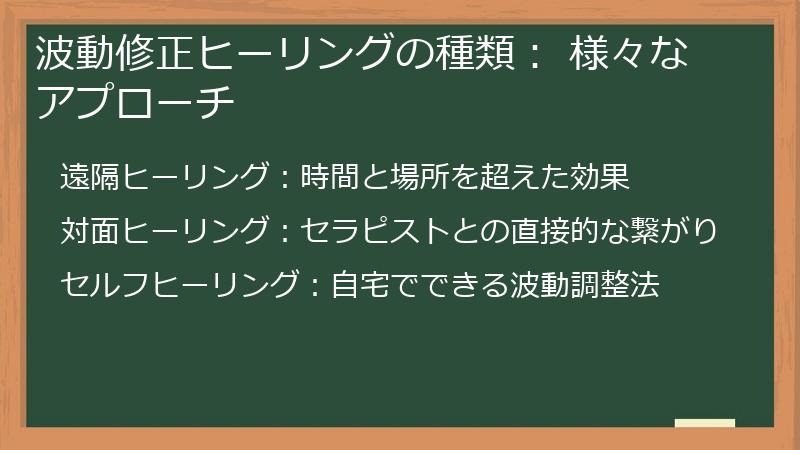 波動修正ヒーリングの種類： 様々なアプローチ

遠隔ヒーリング：時間と場所を超えた効果

対面ヒーリング：セラピストとの直接的な繋がり

セルフヒーリング：自宅でできる波動調整法